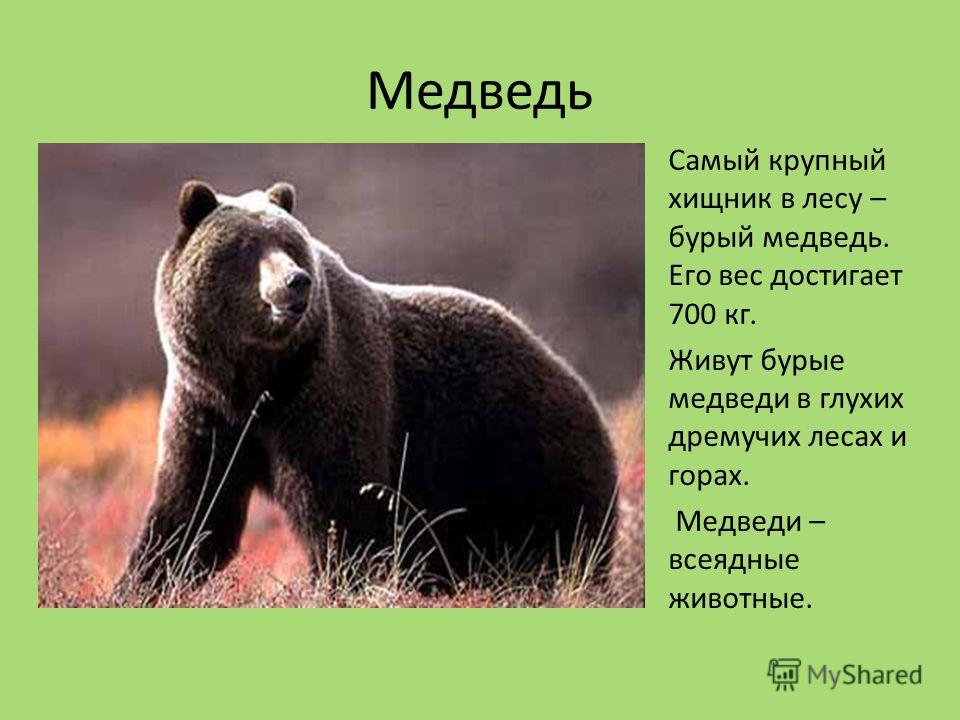 Медведь

Самый крупный хищник в лесу – бурый медведь. Его вес достигает 700 кг.

Живут бурые медведи в глухих дремучих лесах и горах.

Медведи – всеядные животные.

MyShared